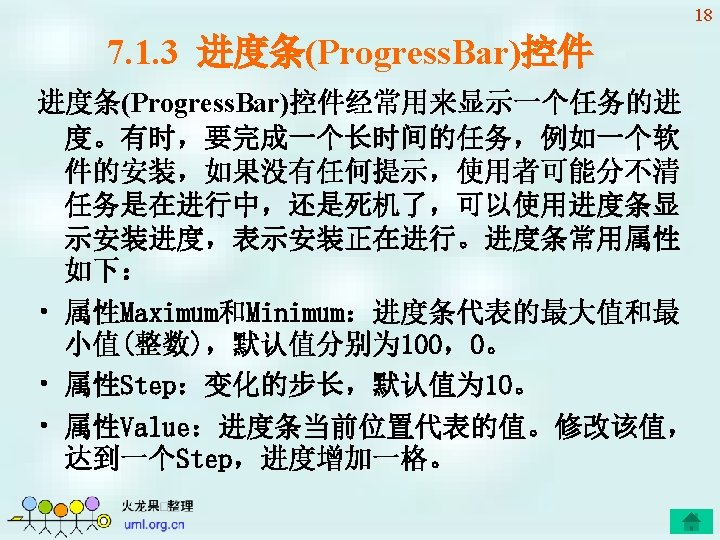 18

7.1.3 进度条(ProgressBar)控件

进度条(ProgressBar)控件经常用来显示一个任务的进度。有时，要完成一个长时间的任务，例如一个软件的安装，如果没有任何提示，使用者可能分不清任务是在进行中，还是死机了，可以使用进度条显示安装进度，表示安装正在进行。进度条常用属性如下：

• 属性Maximum和Minimum：进度条代表的最大值和最小值(整数)，默认值分别为100，0。

• 属性Step：变化的步长，默认值为10。

• 属性Value：进度条当前位置代表的值。修改该值，达到一个Step，进度增加一格。

火龙果□整理
uml.org.cn